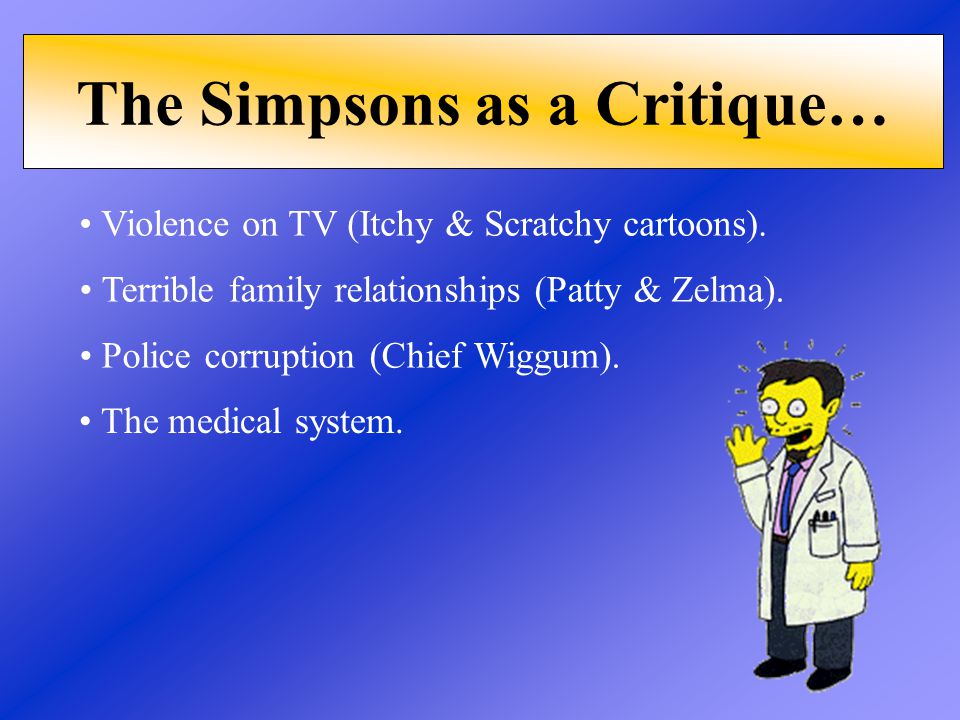 The Simpsons as a Critique…

• Violence on TV (Itchy & Scratchy cartoons).

• Terrible family relationships (Patty & Zelma).

• Police corruption (Chief Wiggum).

• The medical system.